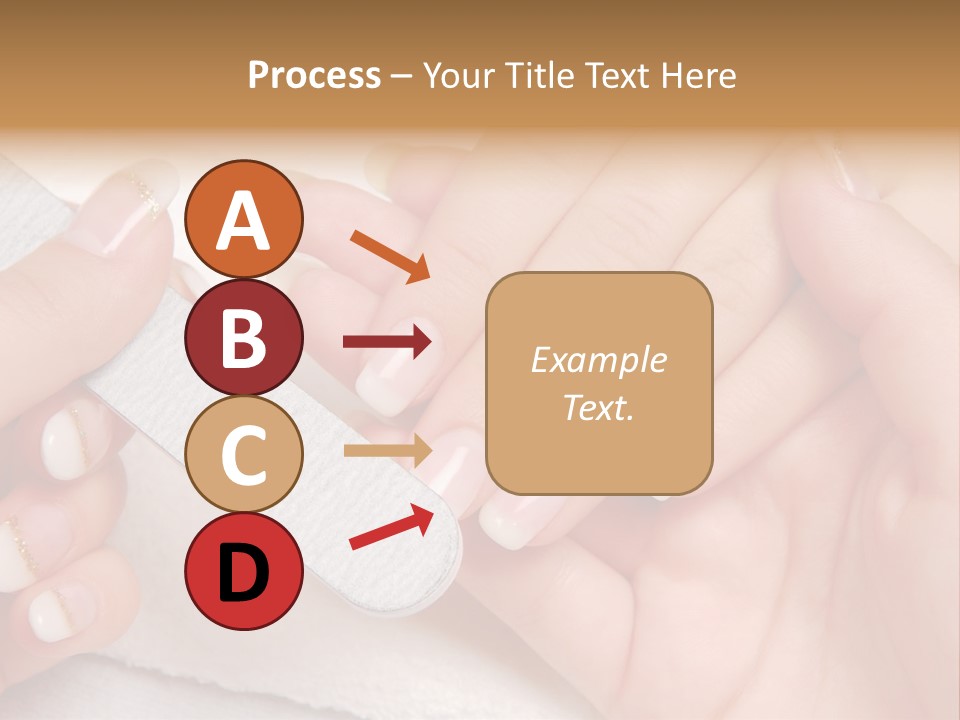 Process – Your Title Text Here

A

B

C

D

Example Text.